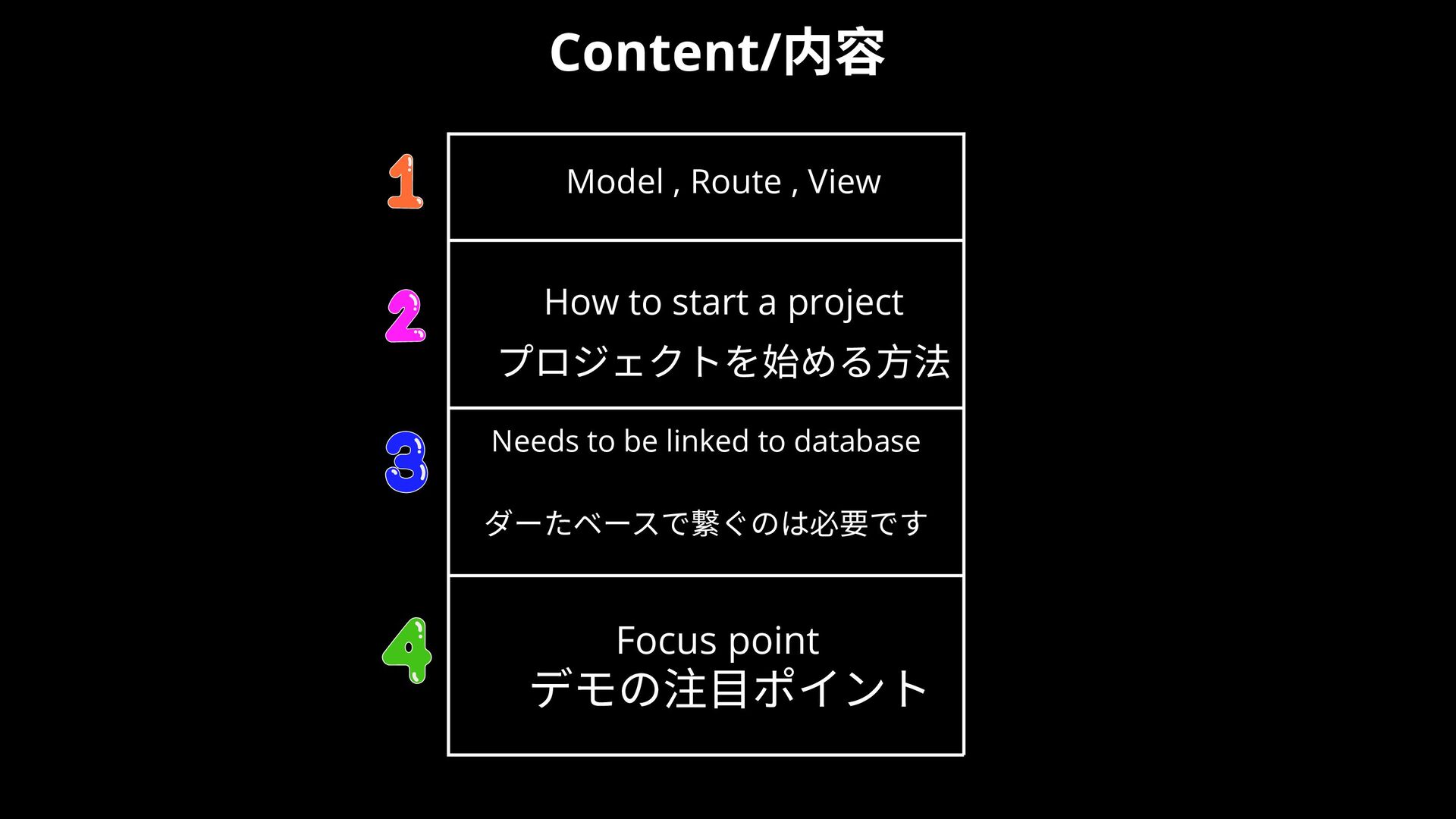 Content/内容

1

Model , Route , View

2

How to start a project

プロジェクトを始める方法

3

Needs to be linked to database

ダーたベースで繋ぐのは必要です

4

Focus point

デモの注目ポイント